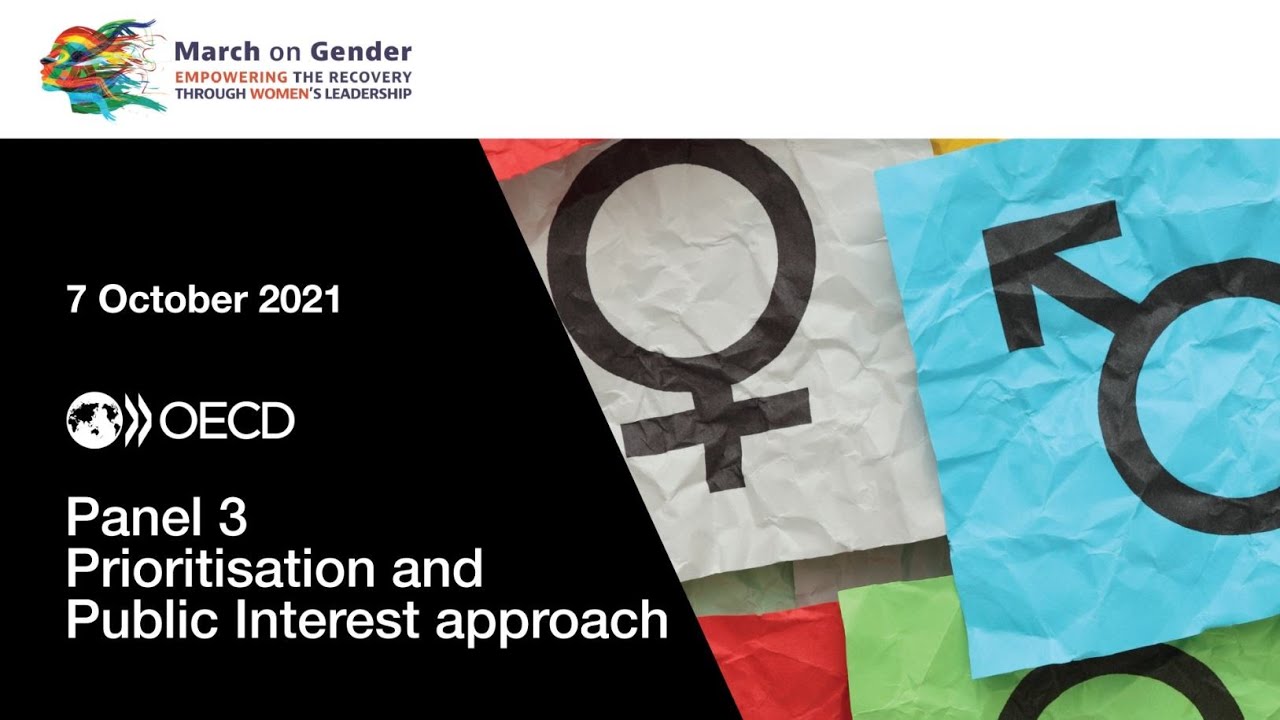 March on Gender
EMPOWERING THE RECOVERY THROUGH WOMEN'S LEADERSHIP

7 October 2021

OECD

Panel 3
Prioritisation and Public Interest approach